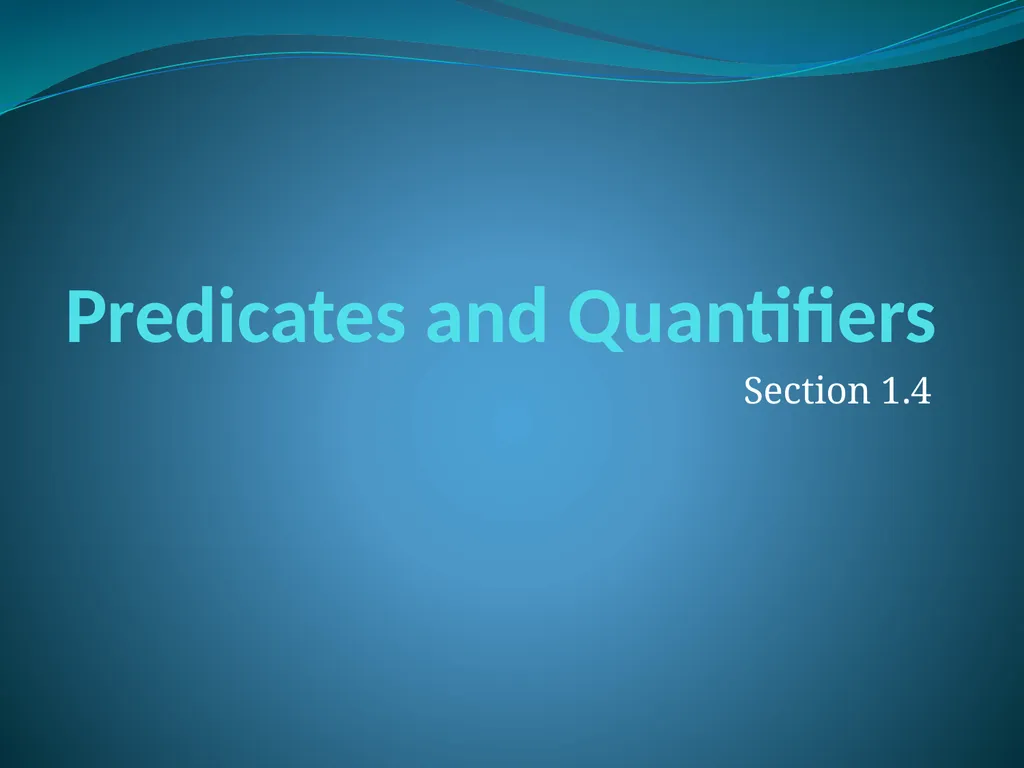 Predicates and Quantifiers

Section 1.4